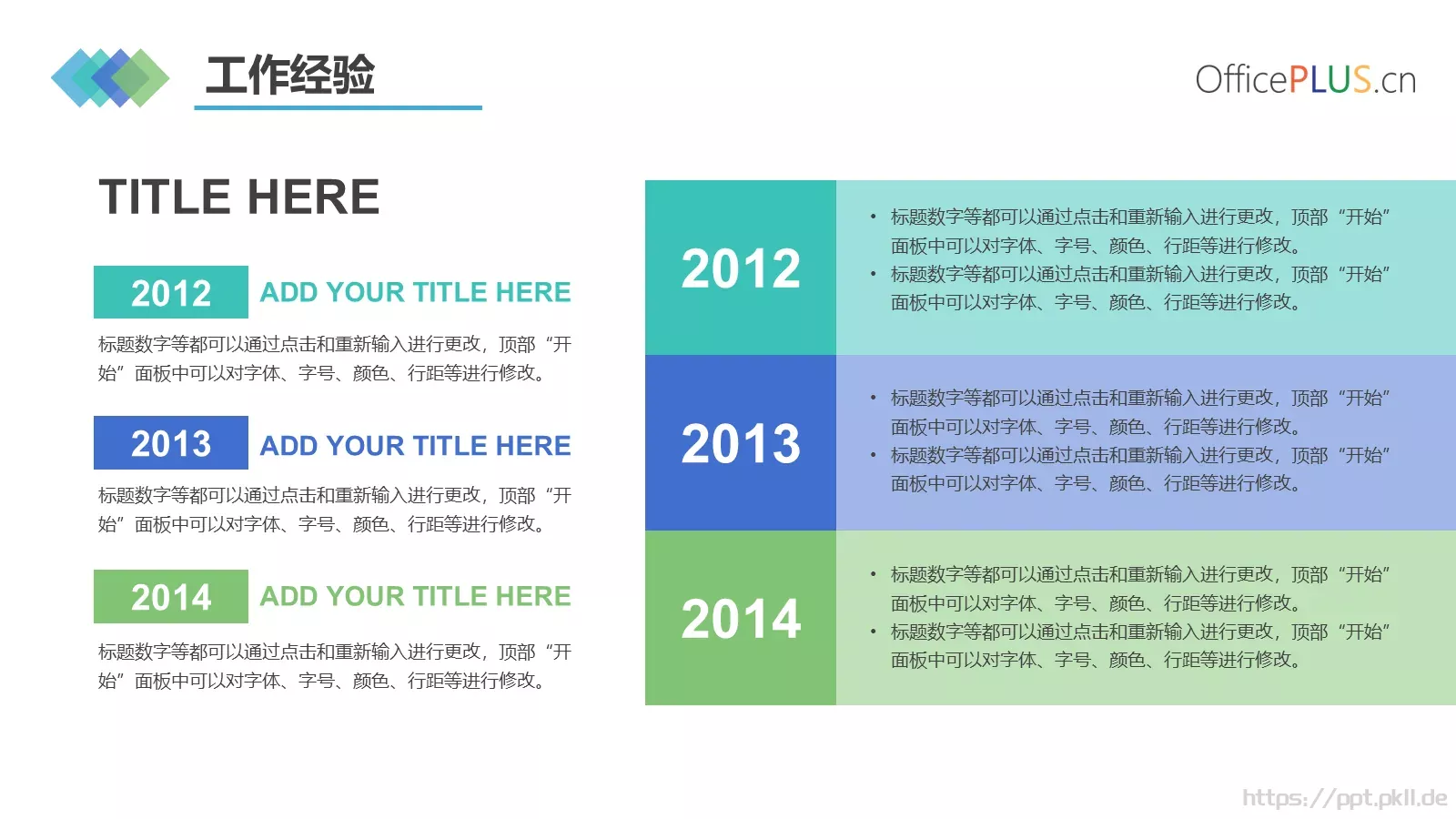 工作经验

OfficePLUS.cn

TITLE HERE

2012 ADD YOUR TITLE HERE

标题数字等都可以通过点击和重新输入进行更改，顶部“开始”面板中可以对字体、字号、颜色、行距等进行修改。

2013 ADD YOUR TITLE HERE

标题数字等都可以通过点击和重新输入进行更改，顶部“开始”面板中可以对字体、字号、颜色、行距等进行修改。

2014 ADD YOUR TITLE HERE

标题数字等都可以通过点击和重新输入进行更改，顶部“开始”面板中可以对字体、字号、颜色、行距等进行修改。

2012

• 标题数字等都可以通过点击和重新输入进行更改，顶部“开始”面板中可以对字体、字号、颜色、行距等进行修改。
• 标题数字等都可以通过点击和重新输入进行更改，顶部“开始”面板中可以对字体、字号、颜色、行距等进行修改。

2013

• 标题数字等都可以通过点击和重新输入进行更改，顶部“开始”面板中可以对字体、字号、颜色、行距等进行修改。
• 标题数字等都可以通过点击和重新输入进行更改，顶部“开始”面板中可以对字体、字号、颜色、行距等进行修改。

2014

• 标题数字等都可以通过点击和重新输入进行更改，顶部“开始”面板中可以对字体、字号、颜色、行距等进行修改。
• 标题数字等都可以通过点击和重新输入进行更改，顶部“开始”面板中可以对字体、字号、颜色、行距等进行修改。

https://ppt.pkll.de